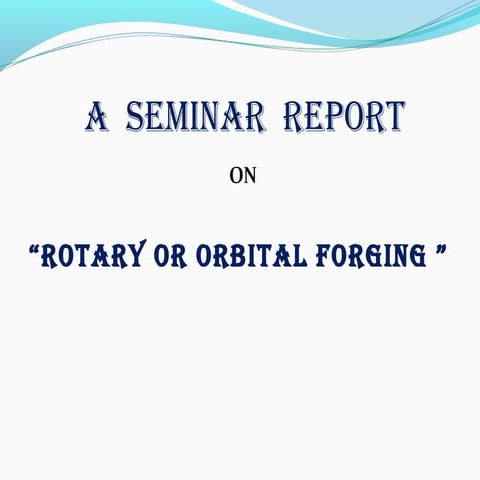 A SEMINAR REPORT

ON

“ROTARY OR ORBITAL FORGING ”